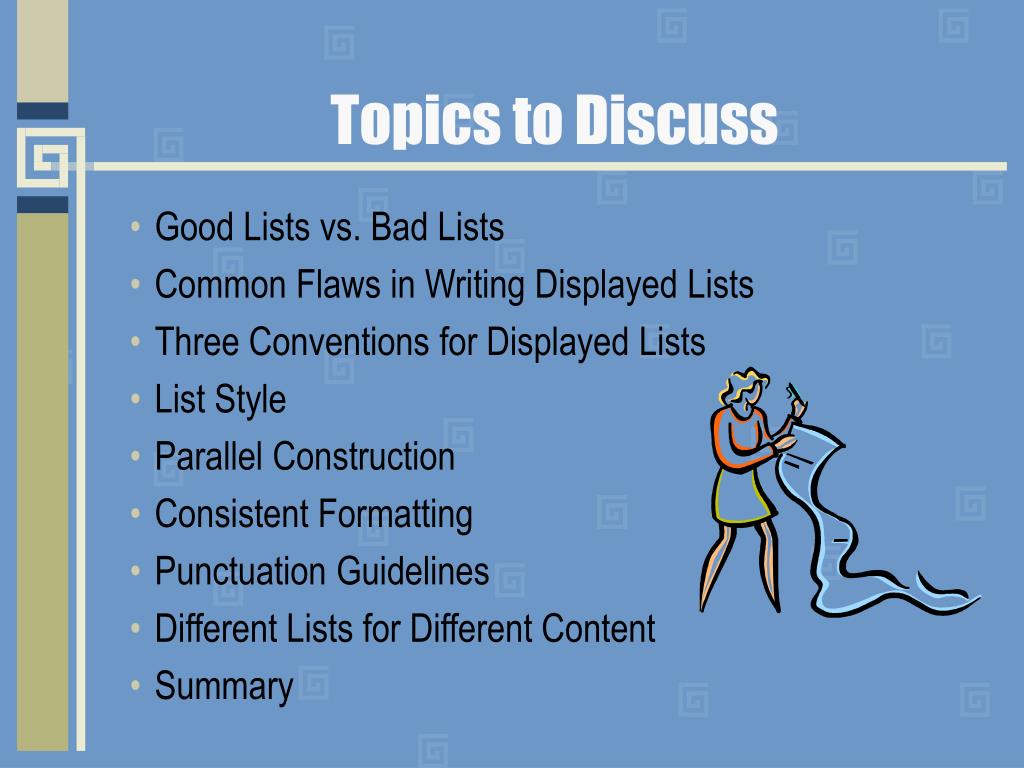 Topics to Discuss

• Good Lists vs. Bad Lists
• Common Flaws in Writing Displayed Lists
• Three Conventions for Displayed Lists
• List Style
• Parallel Construction
• Consistent Formatting
• Punctuation Guidelines
• Different Lists for Different Content
• Summary